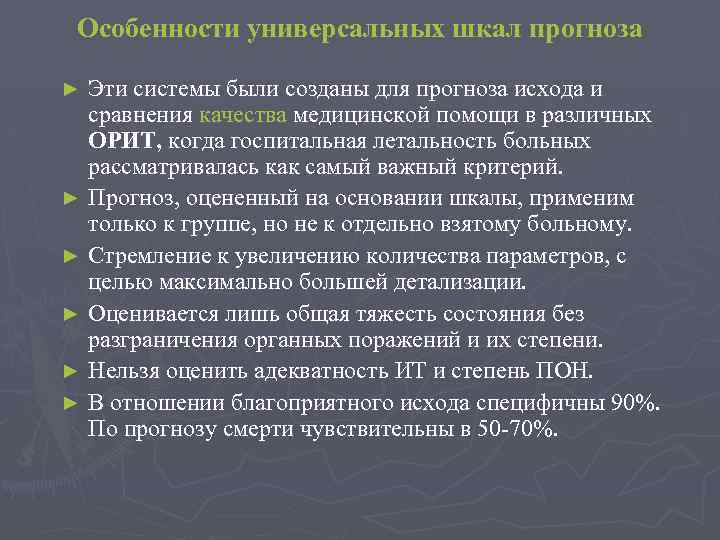 Особенности универсальных шкал прогноза

► Эти системы были созданы для прогноза исхода и сравнения качества медицинской помощи в различных ОРИТ, когда госпитальная летальность больных рассматривалась как самый важный критерий.

► Прогноз, оцененный на основании шкалы, применим только к группе, но не к отдельно взятому больному.

► Стремление к увеличению количества параметров, с целью максимально большей детализации.

► Оценивается лишь общая тяжесть состояния без разграничения органных поражений и их степени.

► Нельзя оценить адекватность ИТ и степень ПОН.

► В отношении благоприятного исхода специфичны 90%. По прогнозу смерти чувствительны в 50-70%.